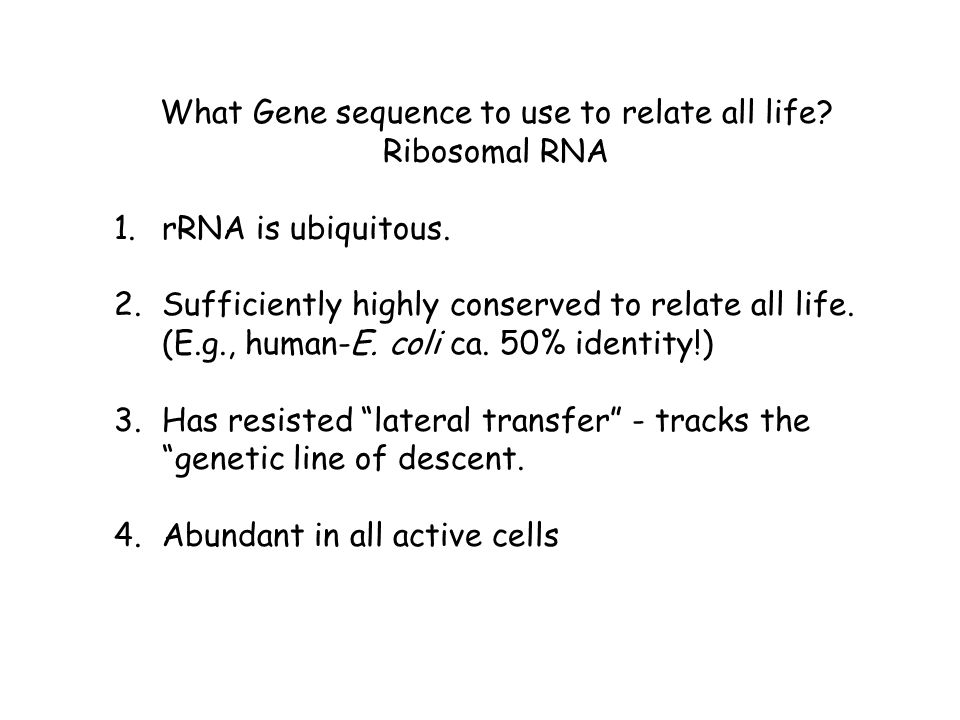 What Gene sequence to use to relate all life?
Ribosomal RNA

1. rRNA is ubiquitous.

2. Sufficiently highly conserved to relate all life. (E.g., human-E. coli ca. 50% identity!)

3. Has resisted “lateral transfer” - tracks the “genetic line of descent.

4. Abundant in all active cells